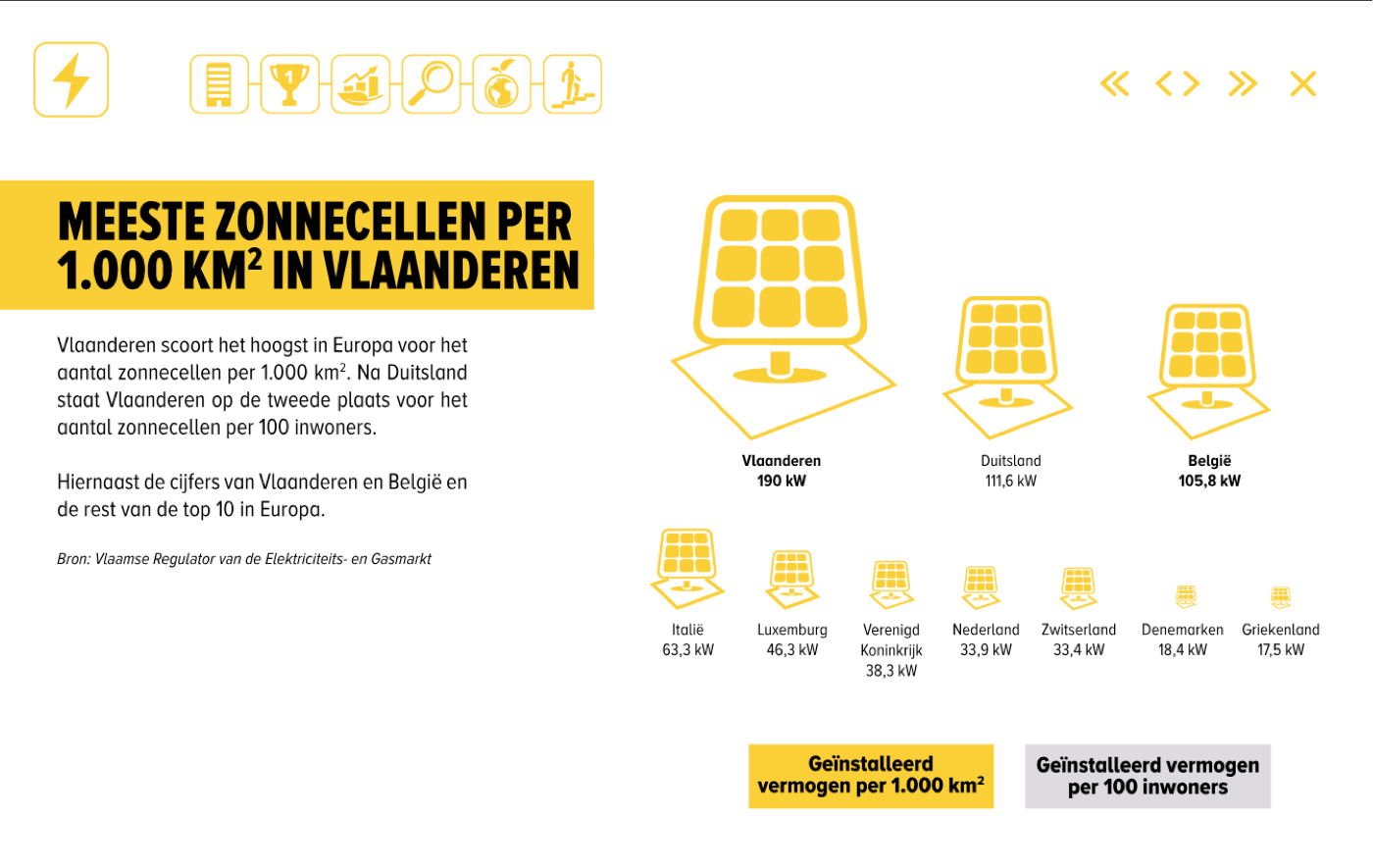 MEESTE ZONNECELLEN PER 1.000 KM$^2$ IN VLAANDEREN

Vlaanderen scoort het hoogst in Europa voor het aantal zonnecellen per 1.000 km$^2$. Na Duitsland staat Vlaanderen op de tweede plaats voor het aantal zonnecellen per 100 inwoners.

Hiernaast de cijfers van Vlaanderen en België en de rest van de top 10 in Europa.

Bron: Vlaamse Regulator van de Elektriciteits- en Gasmarkt

Vlaanderen
190 kW

Duitsland
111,6 kW

België
105,8 kW

Italië
63,3 kW

Luxemburg
46,3 kW

Verenigd Koninkrijk
38,3 kW

Nederland
33,9 kW

Zwitserland
33,4 kW

Denemarken
18,4 kW

Griekenland
17,5 kW

Geïnstalleerd vermogen per 1.000 km$^2$

Geïnstalleerd vermogen per 100 inwoners